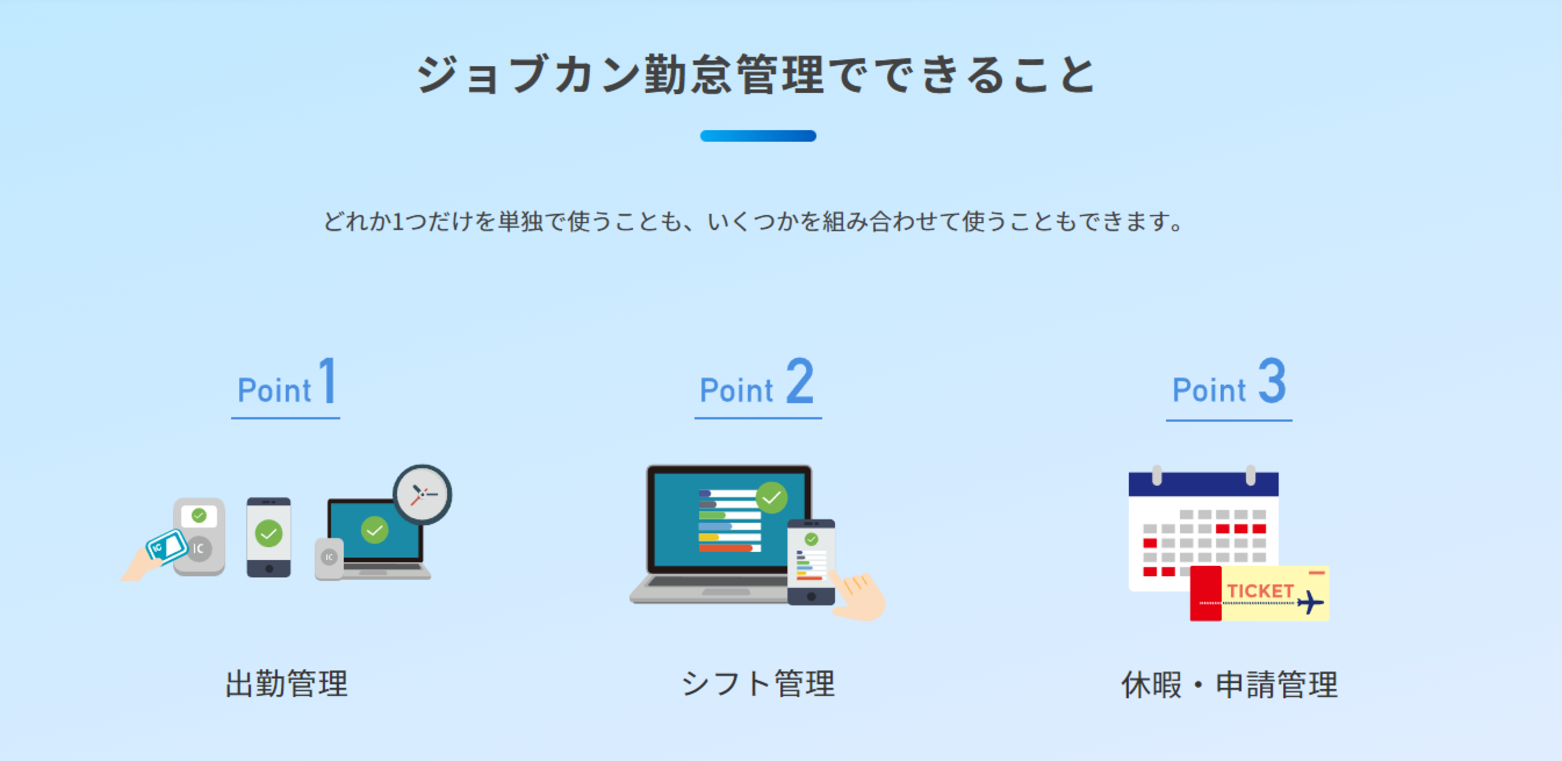 ジョブカン勤怠管理でできること

どれか1つだけを単独で使うことも、いくつかを組み合わせて使うこともできます。

Point 1

IC

IC

IC

出勤管理

Point 2

シフト管理

Point 3

TICKET

休暇・申請管理